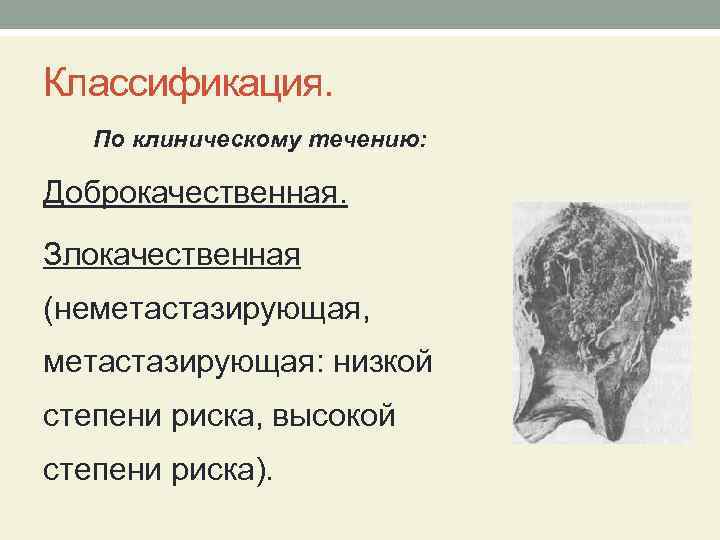 Классификация.

По клиническому течению:

Доброкачественная.

Злокачественная (неметастазирующая, метастазирующая: низкой степени риска, высокой степени риска).